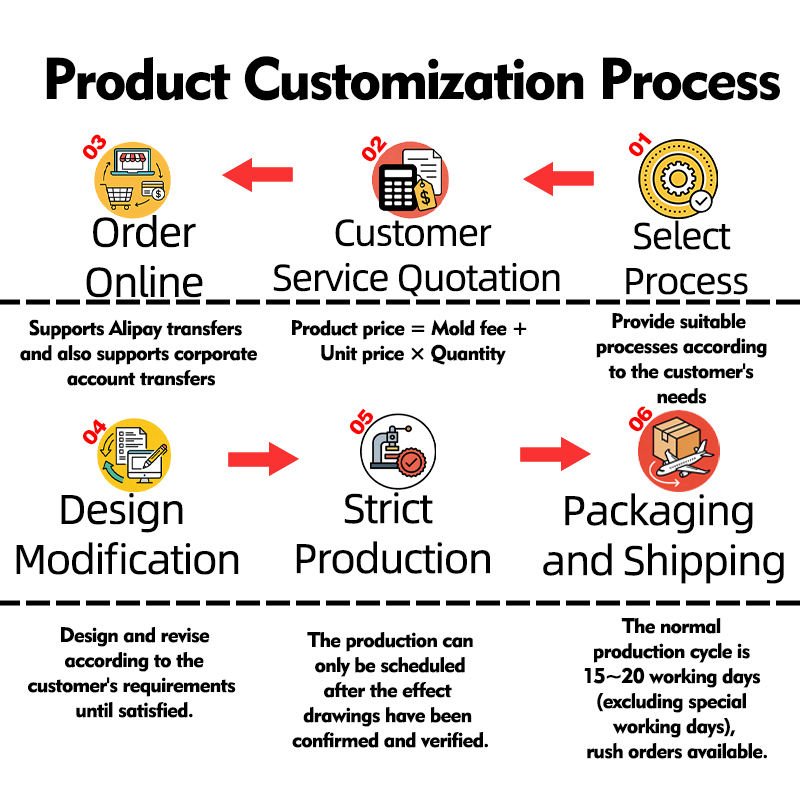 Product Customization Process

03
Order Online

02
Customer Service Quotation

01
Select Process

Supports Alipay transfers and also supports corporate account transfers

Product price = Mold fee + Unit price × Quantity

Provide suitable processes according to the customer's needs

04
Design Modification

05
Strict Production

06
Packaging and Shipping

Design and revise according to the customer's requirements until satisfied.

The production can only be scheduled after the effect drawings have been confirmed and verified.

The normal production cycle is 15~20 working days (excluding special working days), rush orders available.